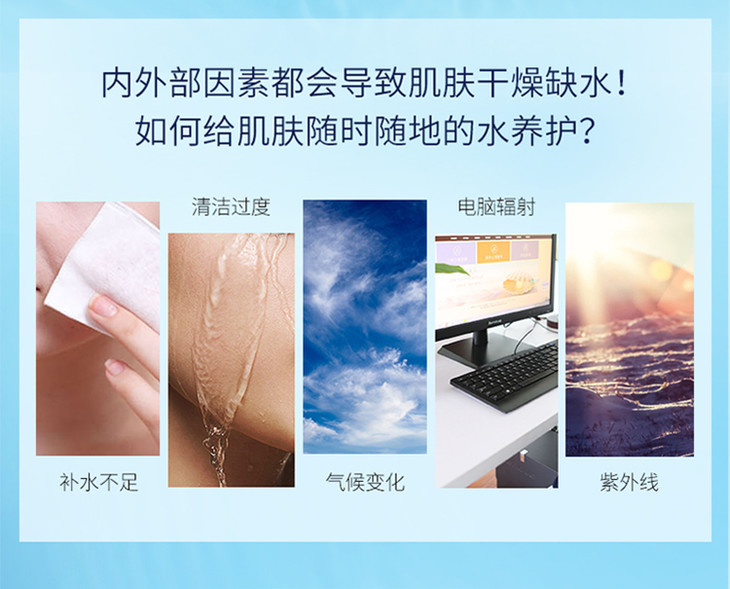 内外部因素都会导致肌肤干燥缺水！
如何给肌肤随时随地的水养护？

清洁过度

电脑辐射

补水不足

气候变化

紫外线